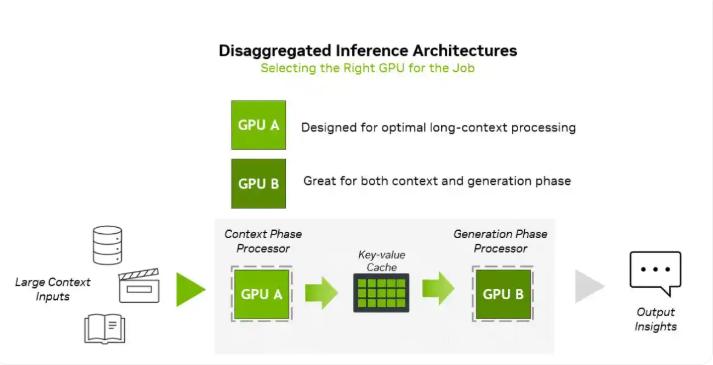 Disaggregated Inference Architectures
Selecting the Right GPU for the Job

GPU A
Designed for optimal long-context processing

GPU B
Great for both context and generation phase

Large Context Inputs

Context Phase Processor
GPU A

Key-value Cache

Generation Phase Processor
GPU B

Output Insights